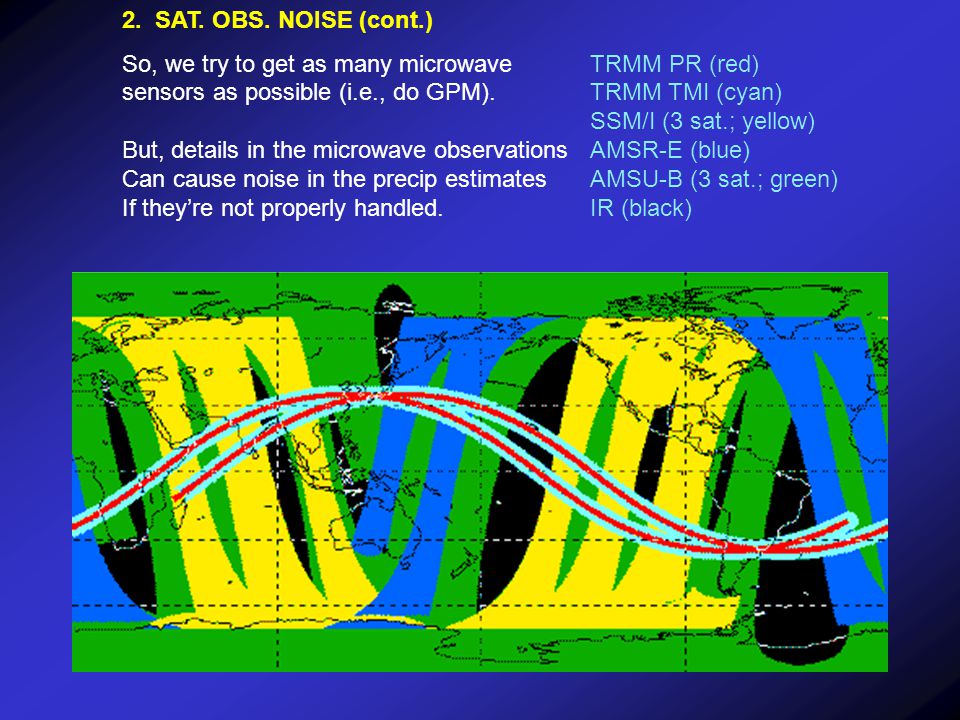 2. SAT. OBS. NOISE (cont.)

So, we try to get as many microwave sensors as possible (i.e., do GPM).

But, details in the microwave observations Can cause noise in the precip estimates If they're not properly handled.

TRMM PR (red)
TRMM TMI (cyan)
SSM/I (3 sat.; yellow)
AMSR-E (blue)
AMSU-B (3 sat.; green)
IR (black)